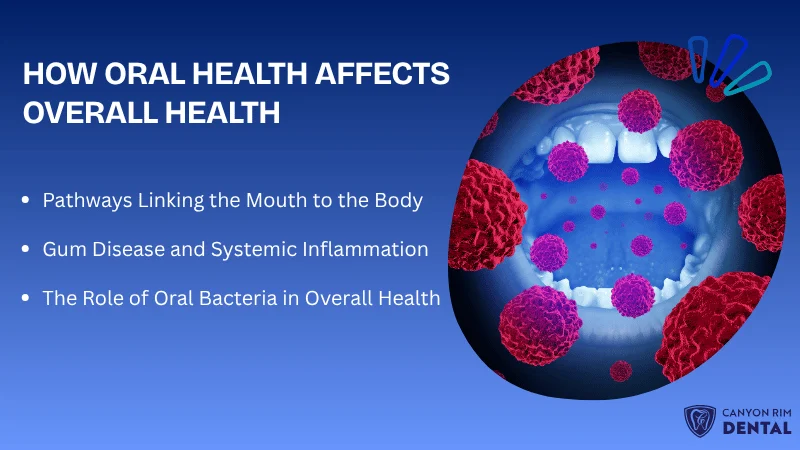 HOW ORAL HEALTH AFFECTS OVERALL HEALTH

• Pathways Linking the Mouth to the Body

• Gum Disease and Systemic Inflammation

• The Role of Oral Bacteria in Overall Health

CANYON RIM
DENTAL